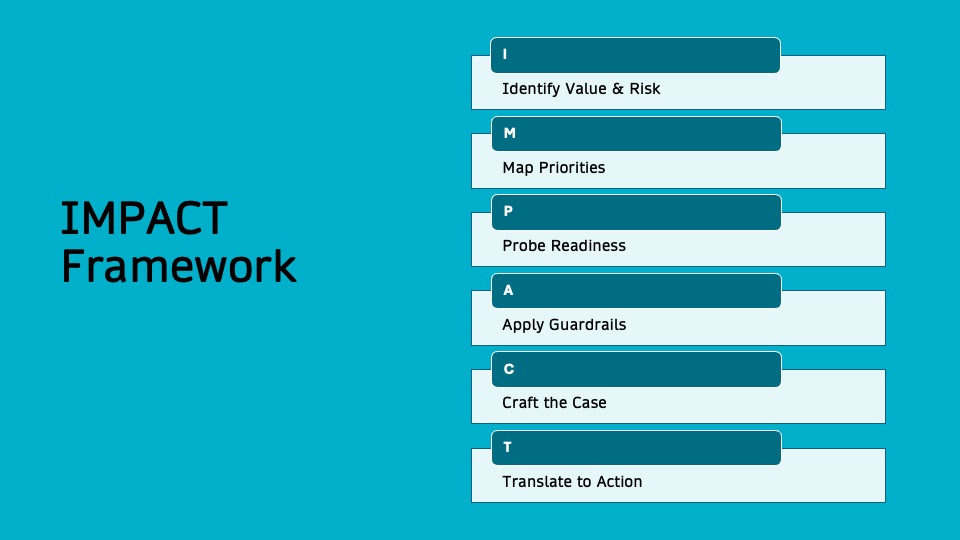 IMPACT Framework

I
Identify Value & Risk

M
Map Priorities

P
Probe Readiness

A
Apply Guardrails

C
Craft the Case

T
Translate to Action